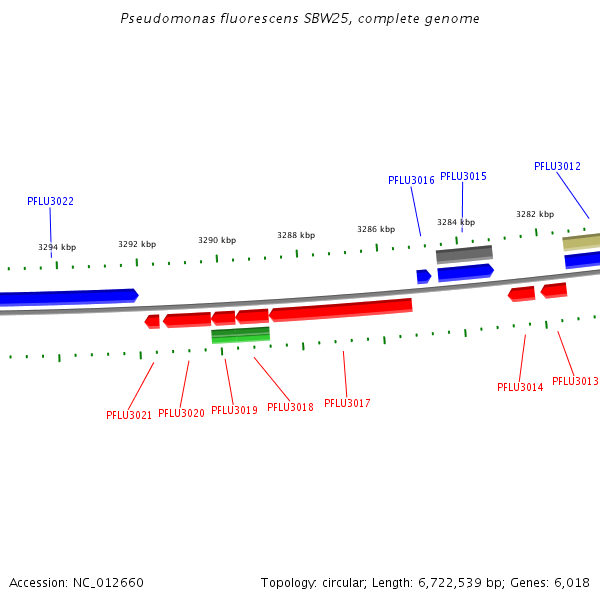 Pseudomonas fluorescens SBW25, complete genome

PFLU3022
PFLU3016
PFLU3015
PFLU3012

3294 kbp
3292 kbp
3290 kbp
3288 kbp
3286 kbp
3284 kbp
3282 kbp

PFLU3021
PFLU3020
PFLU3019
PFLU3018
PFLU3017
PFLU3014
PFLU3013

Accession: NC_012660
Topology: circular; Length: 6,722,539 bp; Genes: 6,018